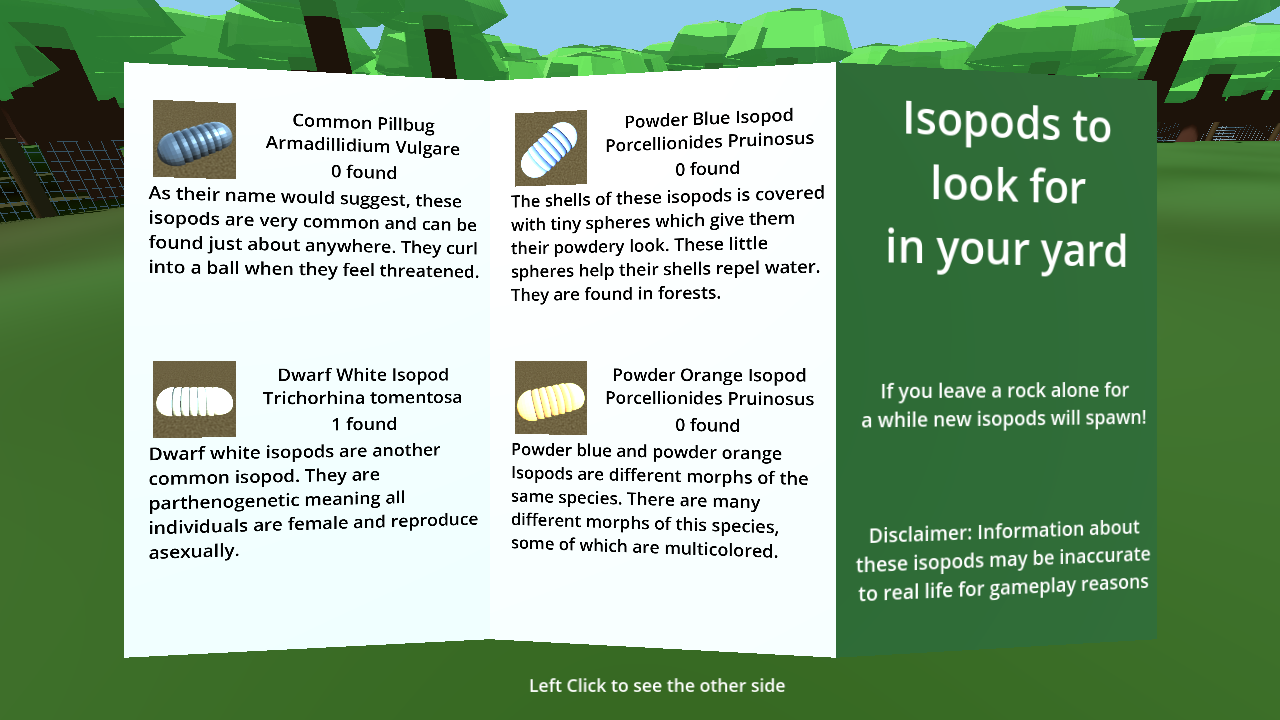 Common Pillbug
Armadillidium Vulgare
0 found

As their name would suggest, these isopods are very common and can be found just about anywhere. They curl into a ball when they feel threatened.

Dwarf White Isopod
Trichorhina tomentosa
1 found

Dwarf white isopods are another common isopod. They are parthenogenetic meaning all individuals are female and reproduce asexually.

Powder Blue Isopod
Porcellionides Pruinosus
0 found

The shells of these isopods is covered with tiny spheres which give them their powdery look. These little spheres help their shells repel water. They are found in forests.

Powder Orange Isopod
Porcellionides Pruinosus
0 found

Powder blue and powder orange Isopods are different morphs of the same species. There are many different morphs of this species, some of which are multicolored.

Isopods to look for in your yard

If you leave a rock alone for a while new isopods will spawn!

Disclaimer: Information about these isopods may be inaccurate to real life for gameplay reasons

Left Click to see the other side